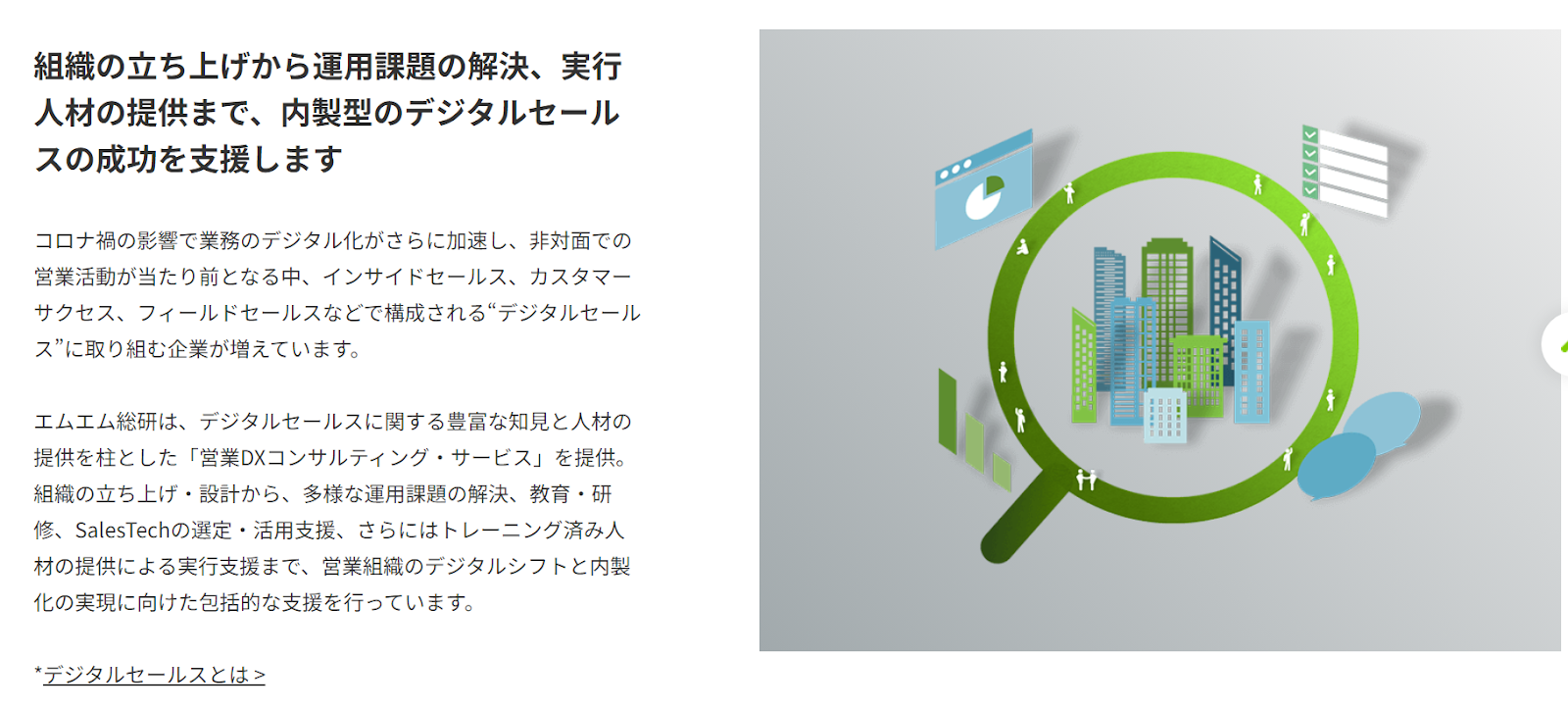 組織の立ち上げから運用課題の解決、実行人材の提供まで、内製型のデジタルセールスの成功を支援します

コロナ禍の影響で業務のデジタル化がさらに加速し、非対面での営業活動が当たり前となる中、インサイドセールス、カスタマーサクセス、フィールドセールスなどで構成される“デジタルセールス”に取り組む企業が増えています。

エムエム総研は、デジタルセールスに関する豊富な知見と人材の提供を柱とした「営業DXコンサルティング・サービス」を提供。組織の立ち上げ・設計から、多様な運用課題の解決、教育・研修、SalesTechの選定・活用支援、さらにはトレーニング済み人材の提供による実行支援まで、営業組織のデジタルシフトと内製化の実現に向けた包括的な支援を行っています。

*デジタルセールスとは >